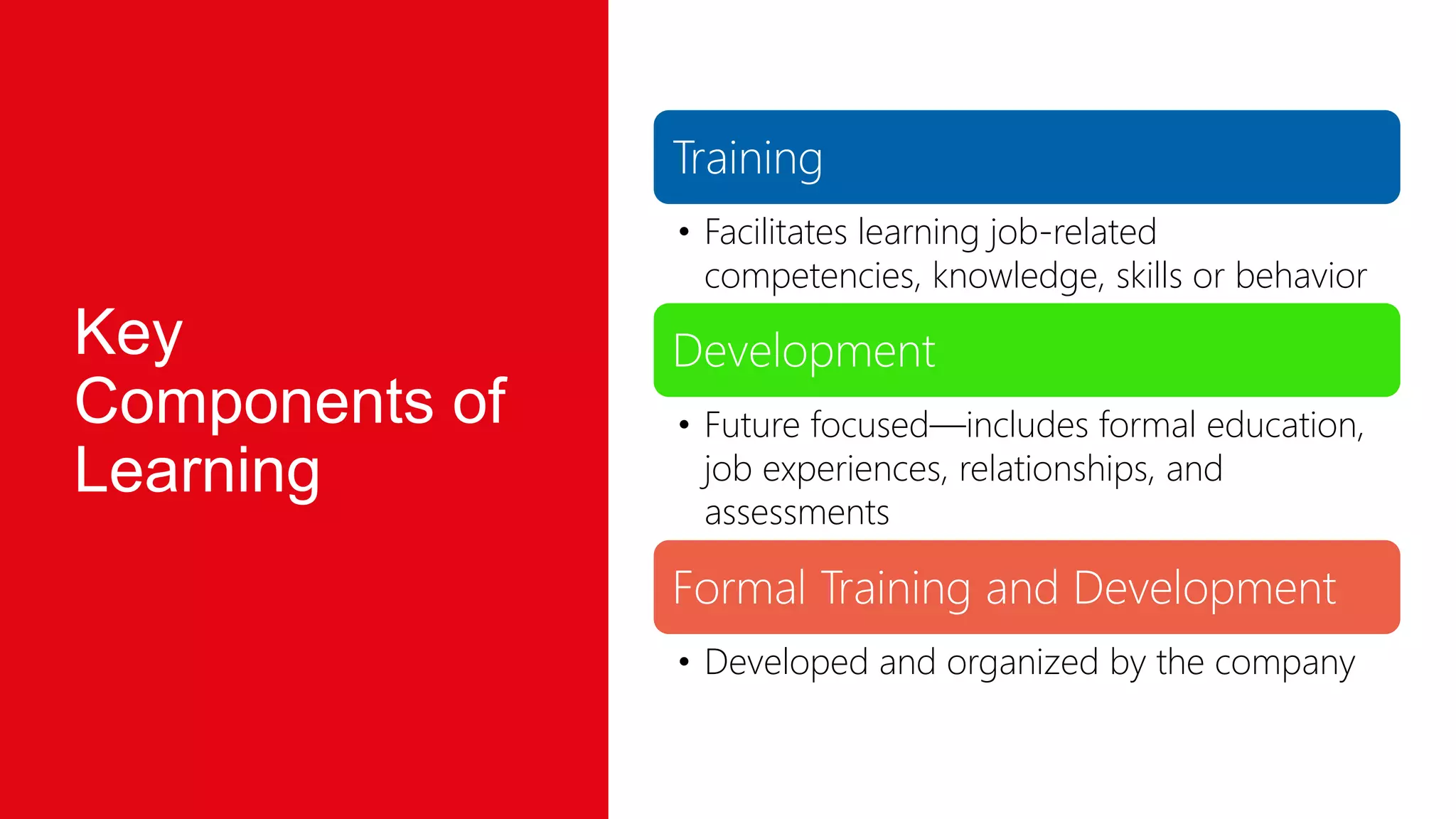 Key Components of Learning

Training

• Facilitates learning job-related competencies, knowledge, skills or behavior

Development

• Future focused—includes formal education, job experiences, relationships, and assessments

Formal Training and Development

• Developed and organized by the company